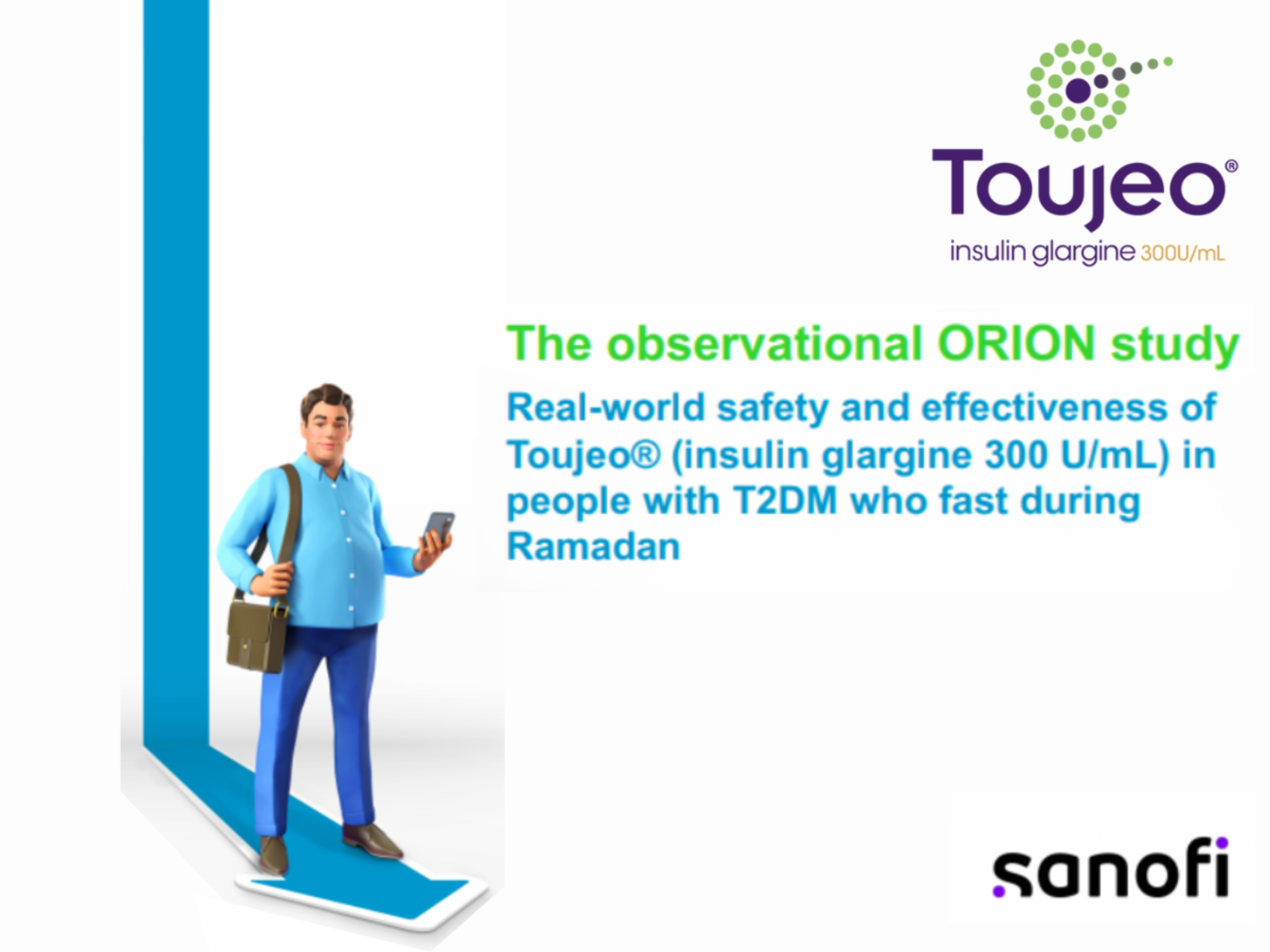 Toujeo®
insulin glargine 300U/mL

The observational ORION study

Real-world safety and effectiveness of Toujeo® (insulin glargine 300 U/mL) in people with T2DM who fast during Ramadan

sanofi